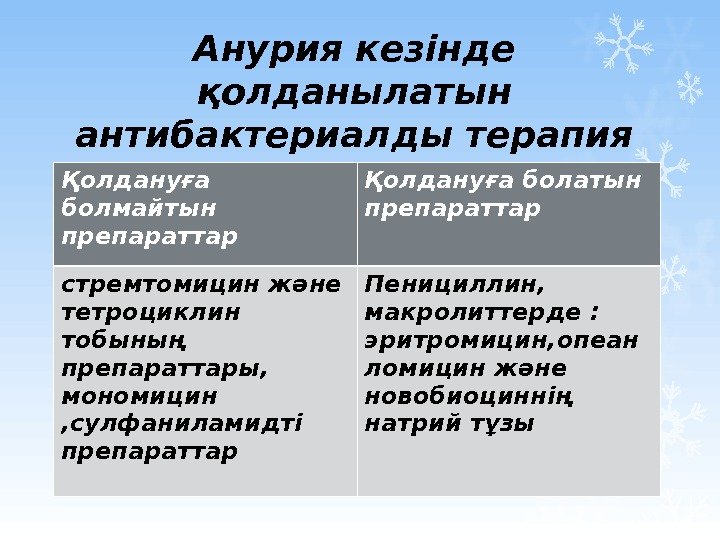 Анурия кезінде қолданылатын антибактериалды терапия

| Қолдануға болмайтын препараттар | Қолдануға болатын препараттар |
|---|---|
| стремтомицин және тетроциклин тобының препараттары, мономицин ,сулфаниламидті препараттар | Пенициллин, макролиттерде : эритромицин,опеан ломицин және новобиоциннің натрий тұзы |